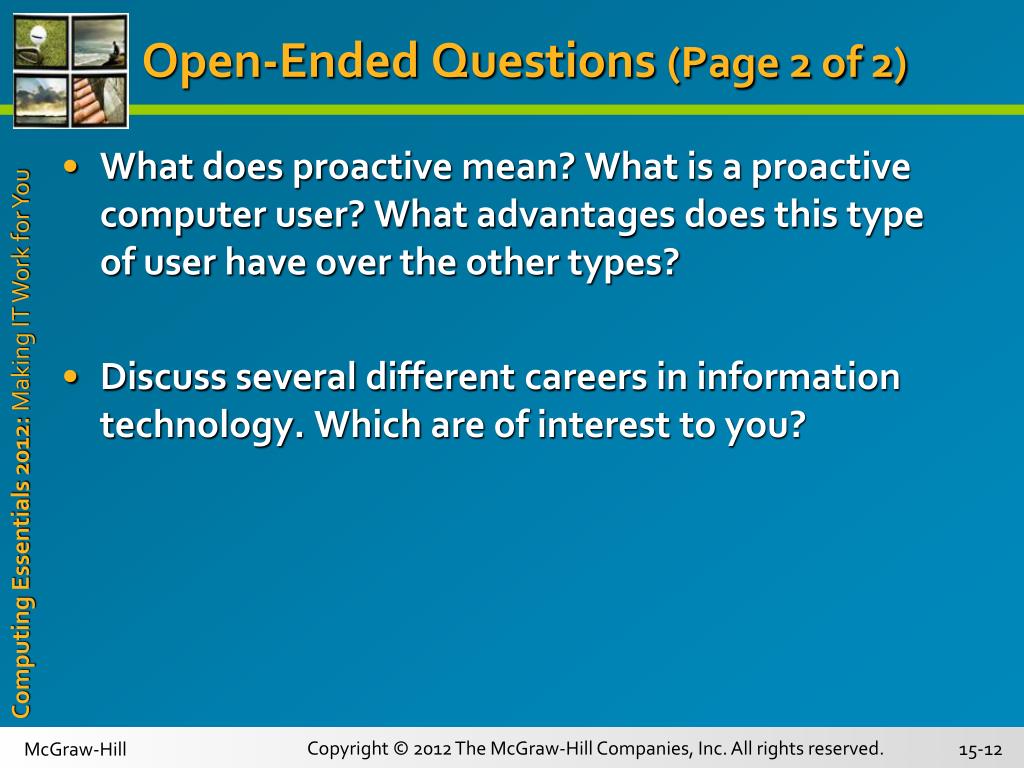 Open-Ended Questions (Page 2 of 2)

Computing Essentials 2012: Making IT Work for You

• What does proactive mean? What is a proactive computer user? What advantages does this type of user have over the other types?

• Discuss several different careers in information technology. Which are of interest to you?

McGraw-Hill

Copyright © 2012 The McGraw-Hill Companies, Inc. All rights reserved.

15-12